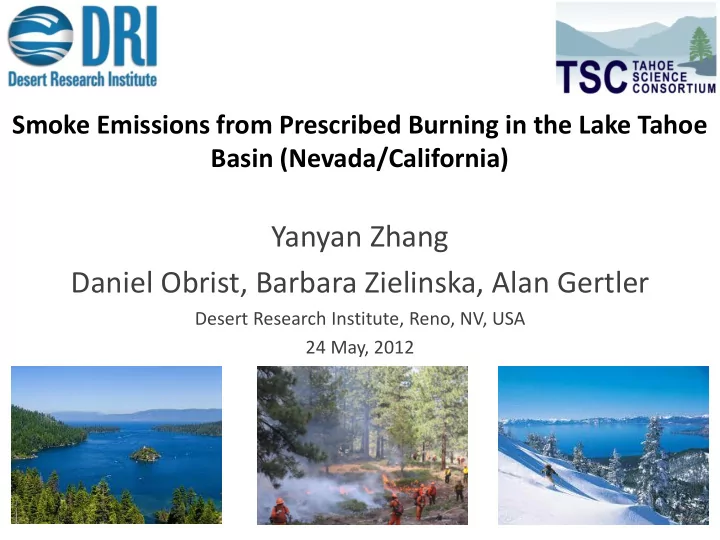 DRI
Desert Research Institute

TSC TAHOE SCIENCE CONSORTIUM

Smoke Emissions from Prescribed Burning in the Lake Tahoe Basin (Nevada/California)

Yanyan Zhang

Daniel Obrist, Barbara Zielinska, Alan Gertler

Desert Research Institute, Reno, NV, USA

24 May, 2012